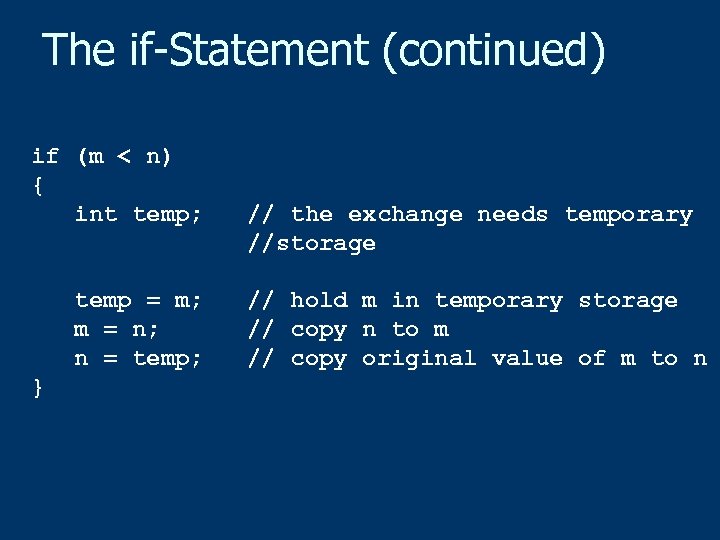 The if-Statement (continued)

if (m < n)
{
   int temp;    // the exchange needs temporary
                //storage

   temp = m;    // hold m in temporary storage
   m = n;       // copy n to m
   n = temp;    // copy original value of m to n
}